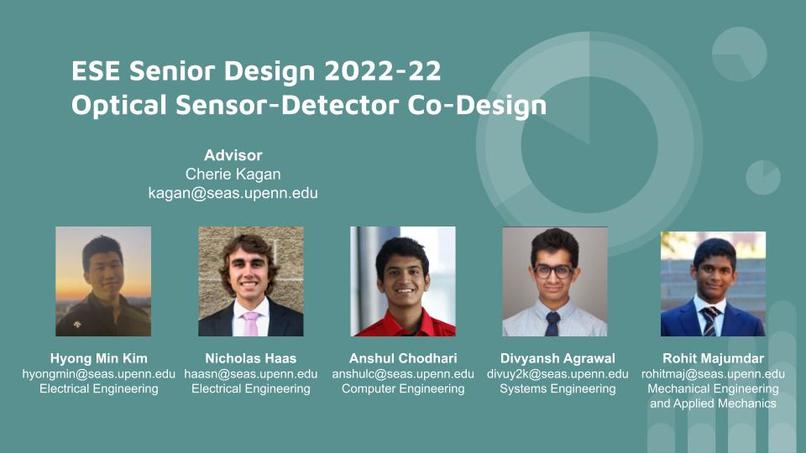 ESE Senior Design 2022-22
Optical Sensor-Detector Co-Design

Advisor
Cherie Kagan
kagan@seas.upenn.edu

Hyong Min Kim
hyongmin@seas.upenn.edu
Electrical Engineering

Nicholas Haas
haasn@seas.upenn.edu
Electrical Engineering

Anshul Chodhari
anshulc@seas.upenn.edu
Computer Engineering

Divyansh Agrawal
divuy2k@seas.upenn.edu
Systems Engineering

Rohit Majumdar
rohitmaj@seas.upenn.edu
Mechanical Engineering and Applied Mechanics